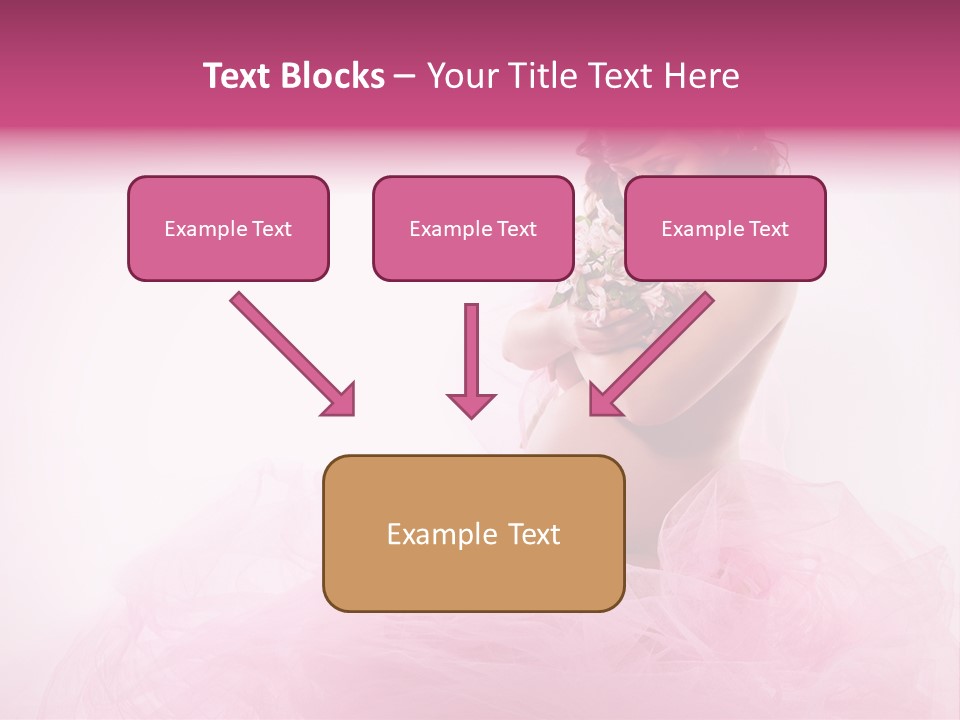 Text Blocks – Your Title Text Here

Example Text

Example Text

Example Text

Example Text